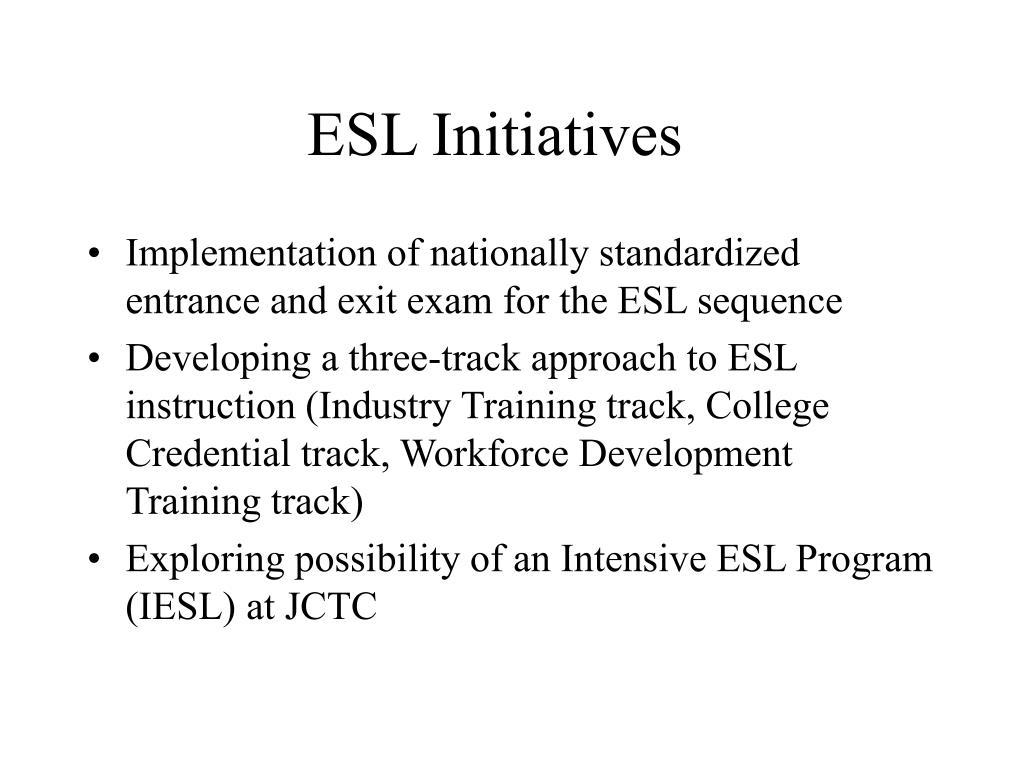 ESL Initiatives

• Implementation of nationally standardized entrance and exit exam for the ESL sequence
• Developing a three-track approach to ESL instruction (Industry Training track, College Credential track, Workforce Development Training track)
• Exploring possibility of an Intensive ESL Program (IESL) at JCTC